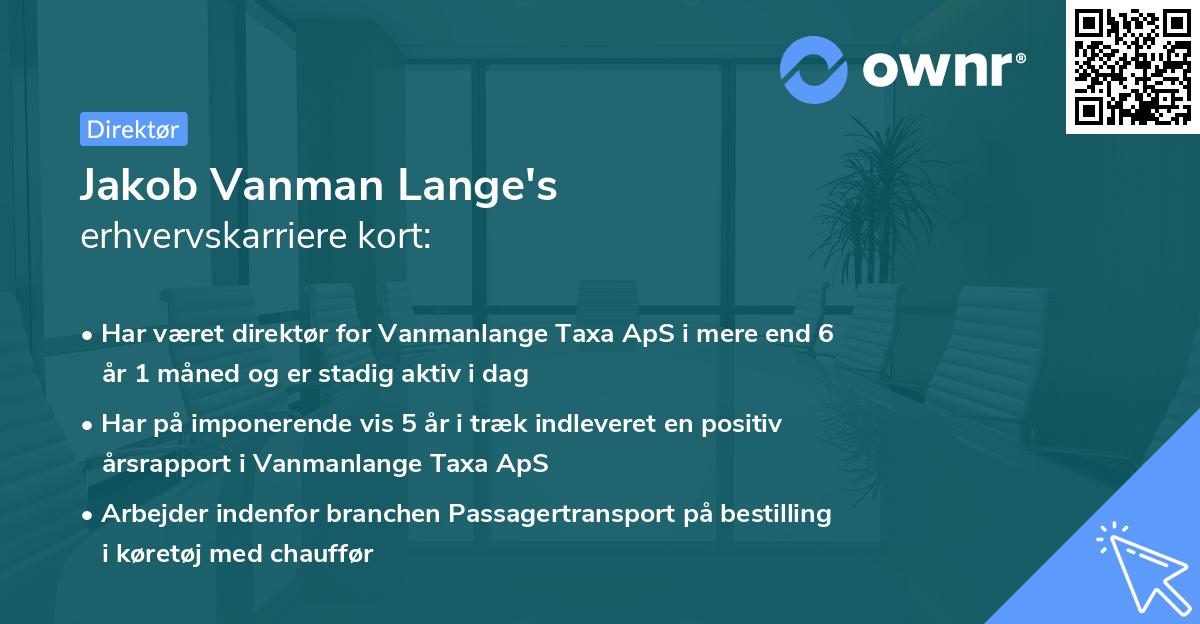 ownr®

Direktør

Jakob Vanman Lange's
erhvervskarriere kort:

• Har været direktør for Vanmanlange Taxa ApS i mere end 6 år 1 måned og er stadig aktiv i dag

• Har på imponerende vis 5 år i træk indleveret en positiv årsrapport i Vanmanlange Taxa ApS

• Arbejder indenfor branchen Passagertransport på bestilling i køretøj med chauffør